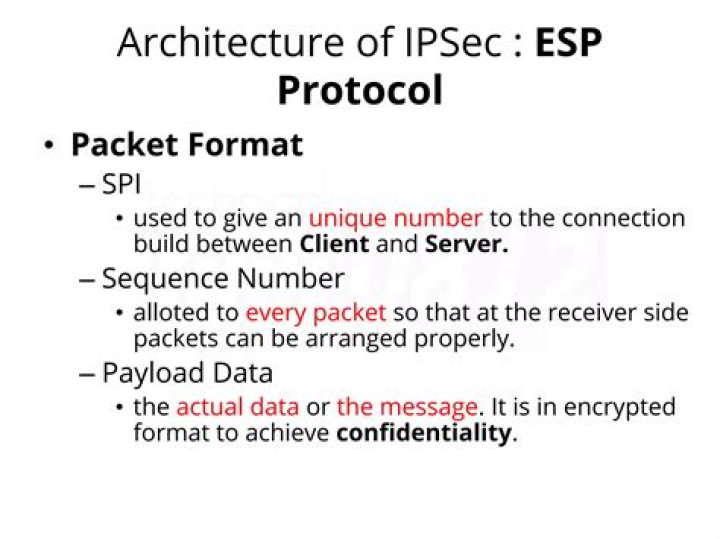 Architecture of IPSec : ESP Protocol

• Packet Format

– SPI

• used to give an unique number to the connection build between Client and Server.

– Sequence Number

• alloted to every packet so that at the receiver side packets can be arranged properly.

– Payload Data

• the actual data or the message. It is in encrypted format to achieve confidentiality.